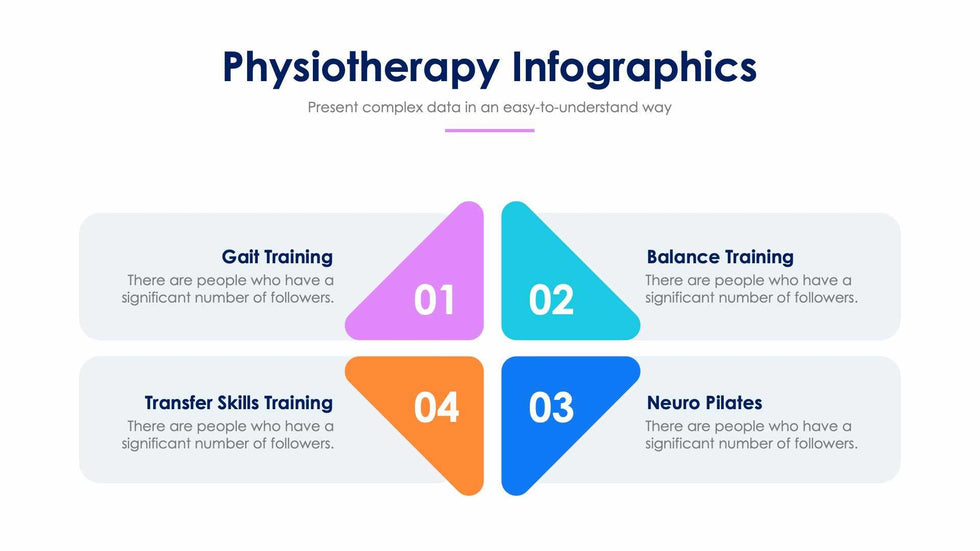 Physiotherapy Infographics

Present complex data in an easy-to-understand way

Gait Training
There are people who have a significant number of followers.

01

02

Balance Training
There are people who have a significant number of followers.

Transfer Skills Training
There are people who have a significant number of followers.

04

03

Neuro Pilates
There are people who have a significant number of followers.